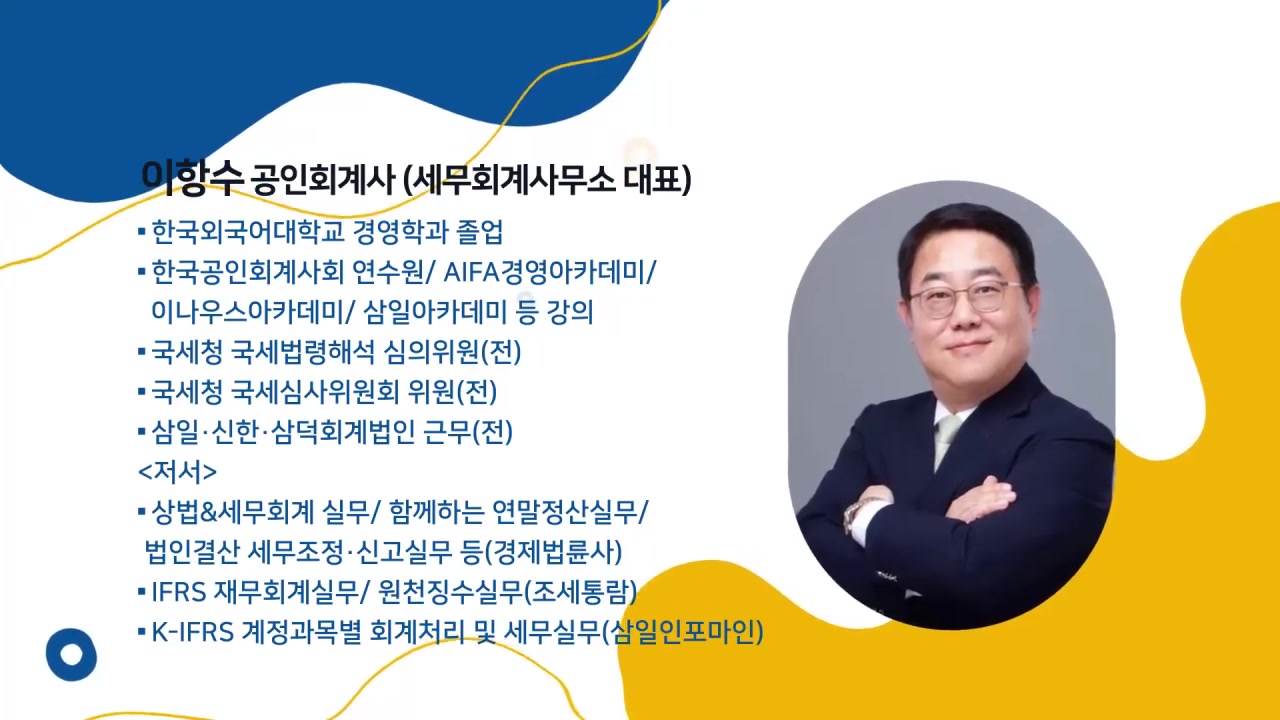 이항수 공인회계사 (세무회계사무소 대표)

▪ 한국외국어대학교 경영학과 졸업
▪ 한국공인회계사회 연수원/ AIFA경영아카데미/ 이나우스아카데미/ 삼일아카데미 등 강의
▪ 국세청 국세법령해석 심의위원(전)
▪ 국세청 국세심사위원회 위원(전)
▪ 삼일·신한·삼덕회계법인 근무(전)

<저서>
▪ 상법&세무회계 실무/ 함께하는 연말정산실무/ 법인결산 세무조정·신고실무 등(경제법륜사)
▪ IFRS 재무회계실무/ 원천징수실무(조세통람)
▪ K-IFRS 계정과목별 회계처리 및 세무실무(삼일인포마인)